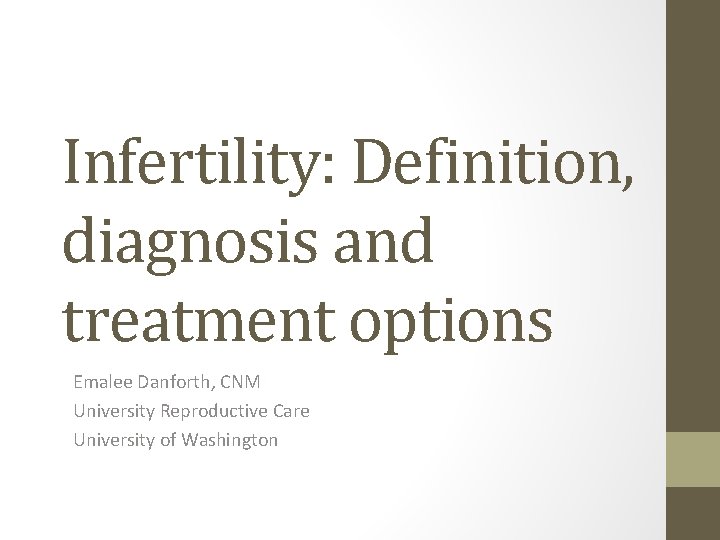 Infertility: Definition, diagnosis and treatment options

Emalee Danforth, CNM
University Reproductive Care
University of Washington